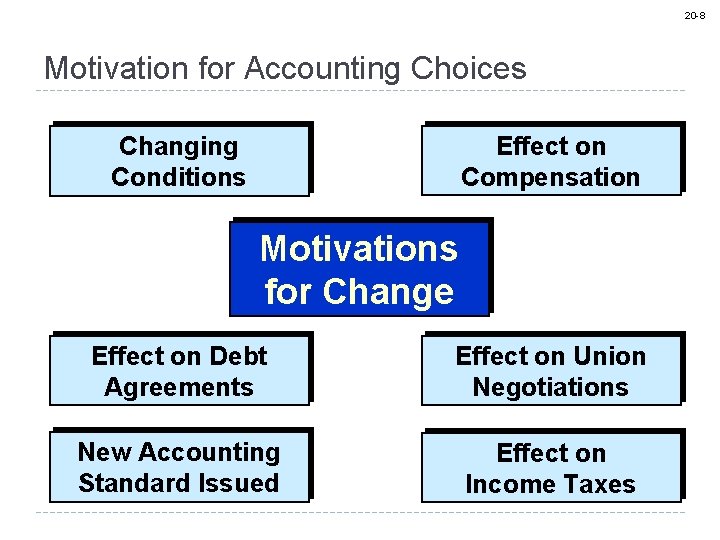 20-8

Motivation for Accounting Choices

Changing Conditions

Effect on Compensation

Motivations for Change

Effect on Debt Agreements

Effect on Union Negotiations

New Accounting Standard Issued

Effect on Income Taxes